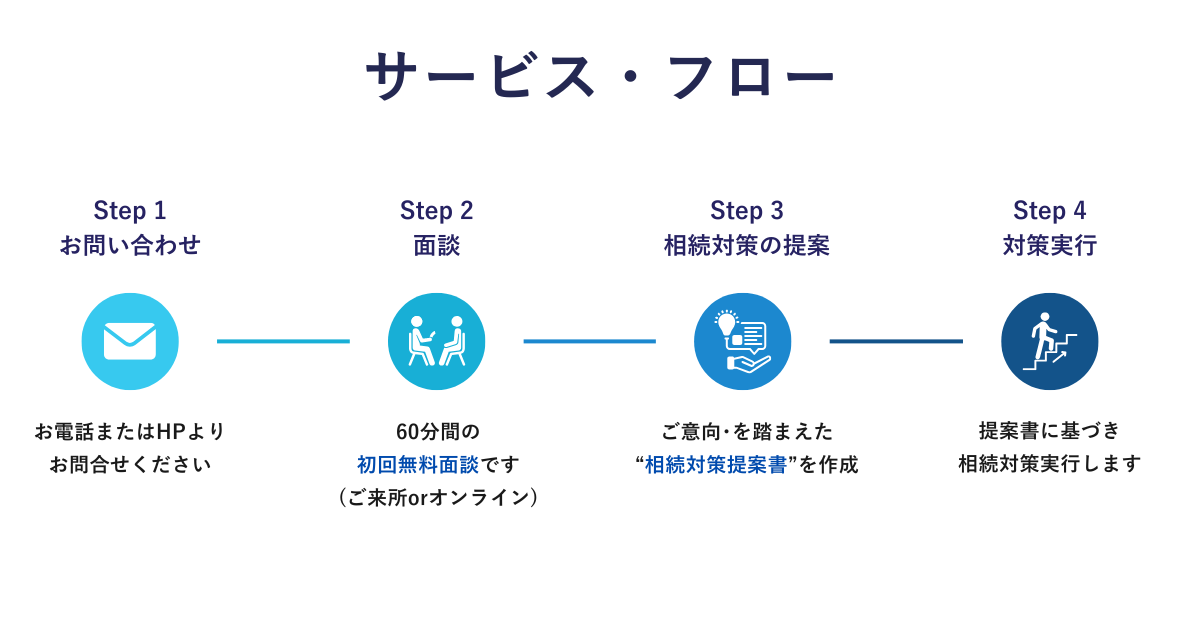 サービス・フロー

Step 1
お問い合わせ

お電話またはHPより
お問合せください

Step 2
面談

60分間の
初回無料面談です
（ご来所orオンライン）

Step 3
相続対策の提案

ご意向･を踏まえた
“相続対策提案書”を作成

Step 4
対策実行

提案書に基づき
相続対策実行します